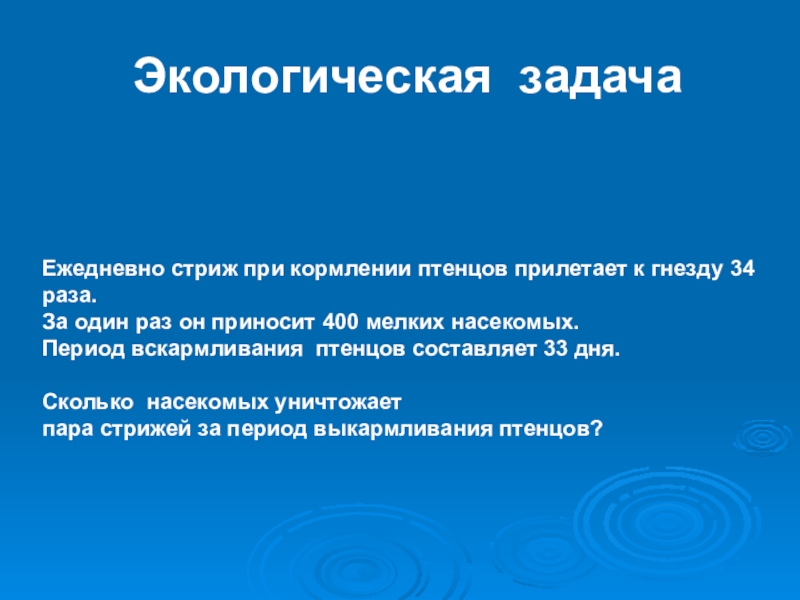 Экологическая задача

Ежедневно стриж при кормлении птенцов прилетает к гнезду 34 раза.
За один раз он приносит 400 мелких насекомых.
Период вскармливания птенцов составляет 33 дня.

Сколько насекомых уничтожает
пара стрижей за период выкармливания птенцов?